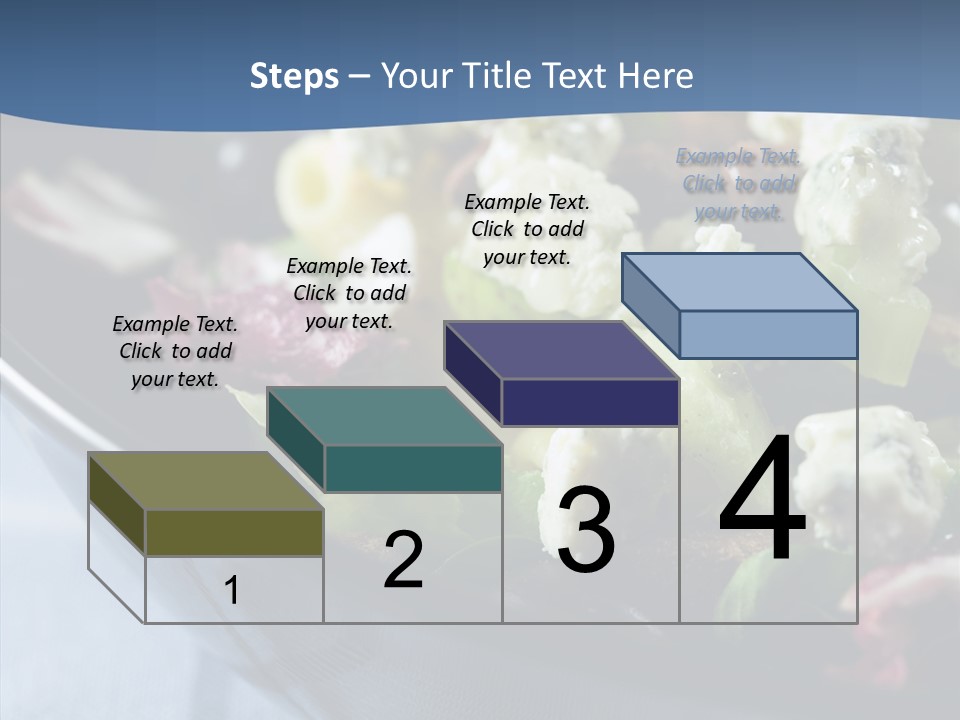 Steps – Your Title Text Here

Example Text. Click to add your text.

Example Text. Click to add your text.

Example Text. Click to add your text.

Example Text. Click to add your text.

1

2

3

4